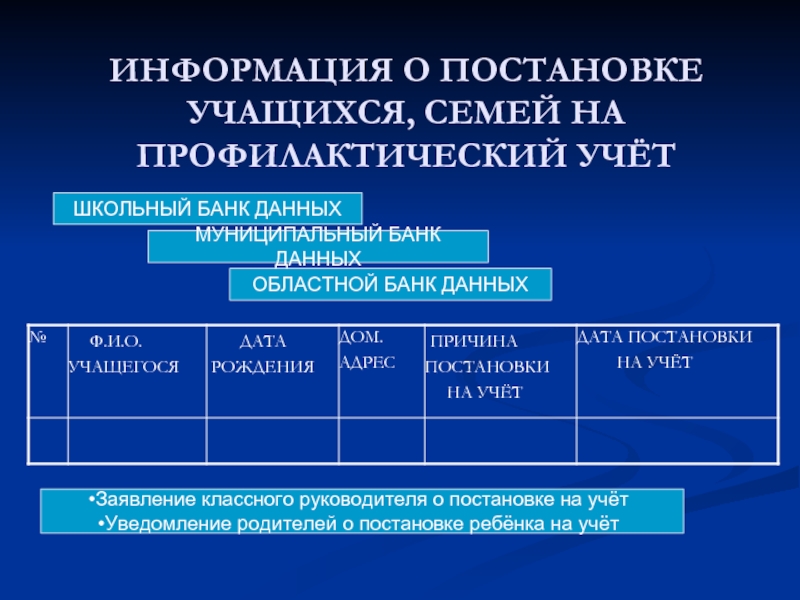 ИНФОРМАЦИЯ О ПОСТАНОВКЕ УЧАЩИХСЯ, СЕМЕЙ НА ПРОФИЛАКТИЧЕСКИЙ УЧЁТ

ШКОЛЬНЫЙ БАНК ДАННЫХ

МУНИЦИПАЛЬНЫЙ БАНК ДАННЫХ

ОБЛАСТНОЙ БАНК ДАННЫХ

| № | Ф.И.О. УЧАЩЕГОСЯ | ДАТА РОЖДЕНИЯ | ДОМ. АДРЕС | ПРИЧИНА ПОСТАНОВКИ НА УЧЁТ | ДАТА ПОСТАНОВКИ НА УЧЁТ |
|---|---|---|---|---|---|
| | | | | | |

•Заявление классного руководителя о постановке на учёт
•Уведомление родителей о постановке ребёнка на учёт